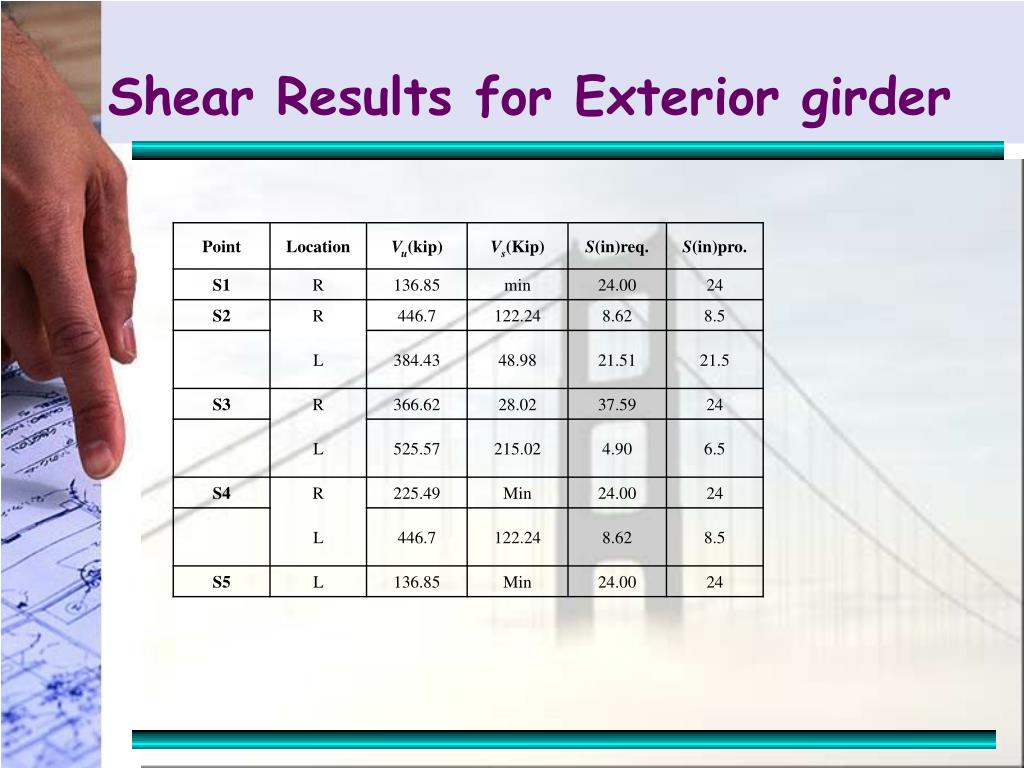 Shear Results for Exterior girder

| Point | Location | $V_u$(kip) | $V_s$(Kip) | $S$(in)req. | $S$(in)pro. |
|---|---|---|---|---|---|
| S1 | R | 136.85 | min | 24.00 | 24 |
| S2 | R | 446.7 | 122.24 | 8.62 | 8.5 |
| | L | 384.43 | 48.98 | 21.51 | 21.5 |
| S3 | R | 366.62 | 28.02 | 37.59 | 24 |
| | L | 525.57 | 215.02 | 4.90 | 6.5 |
| S4 | R | 225.49 | Min | 24.00 | 24 |
| | L | 446.7 | 122.24 | 8.62 | 8.5 |
| S5 | L | 136.85 | Min | 24.00 | 24 |